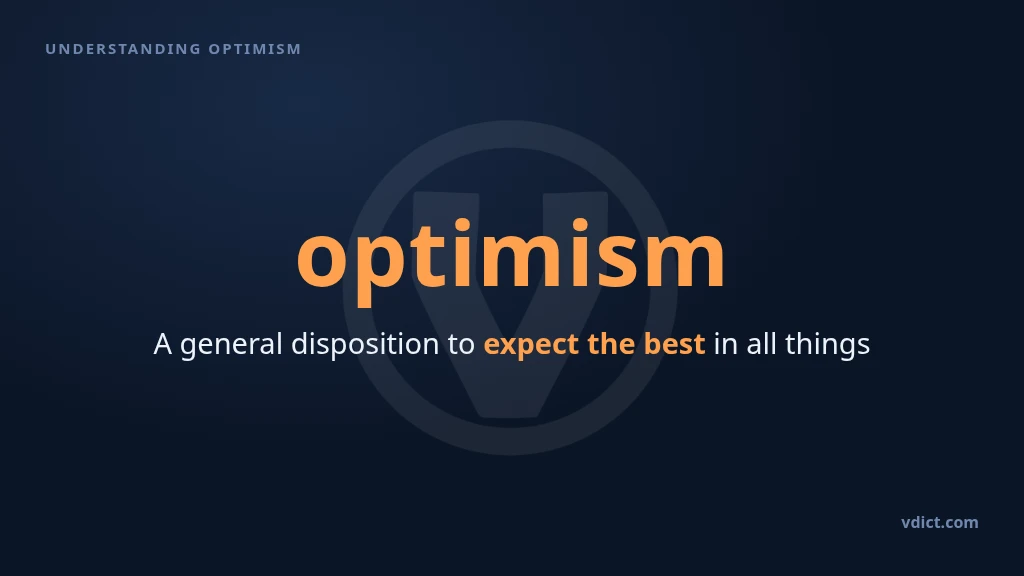 UNDERSTANDING OPTIMISM

optimism

A general disposition to expect the best in all things

vdict.com